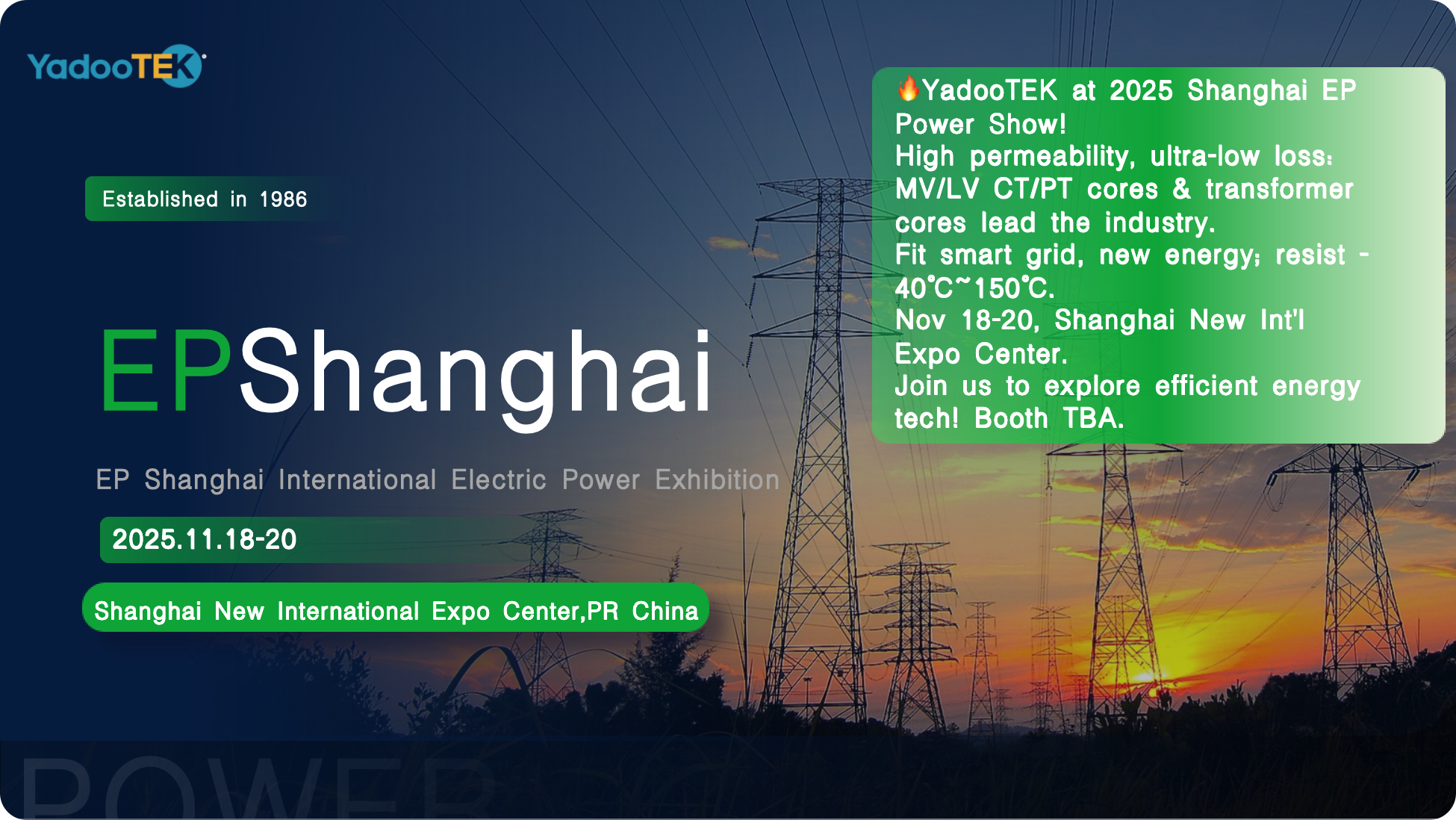 YadooTEK

Established in 1986

EPShanghai

EP Shanghai International Electric Power Exhibition

2025.11.18-20

Shanghai New International Expo Center,PR China

🔥YadooTEK at 2025 Shanghai EP Power Show!
High permeability, ultra-low loss: MV/LV CT/PT cores & transformer cores lead the industry.
Fit smart grid, new energy; resist -40℃~150℃.
Nov 18-20, Shanghai New Int'l Expo Center.
Join us to explore efficient energy tech! Booth TBA.

POWER